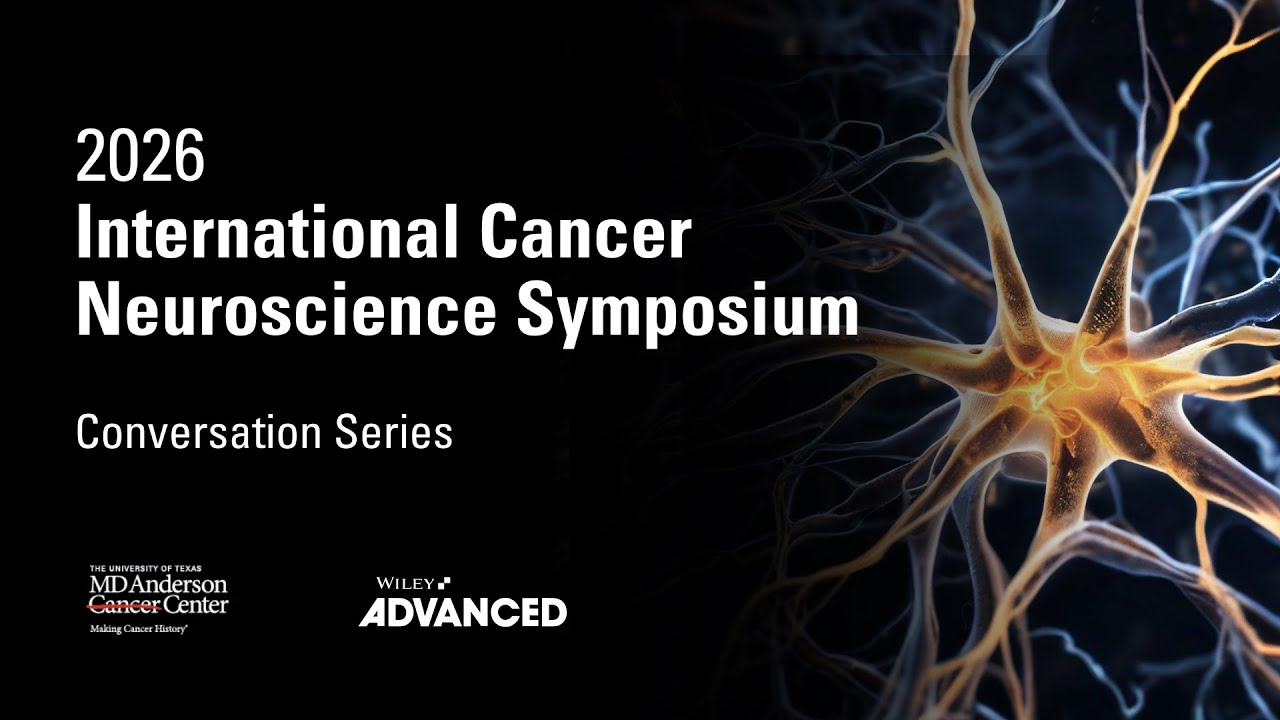 2026
International Cancer Neuroscience Symposium

Conversation Series

THE UNIVERSITY OF TEXAS
MDAnderson Cancer Center
Making Cancer History®

WILEY
ADVANCED